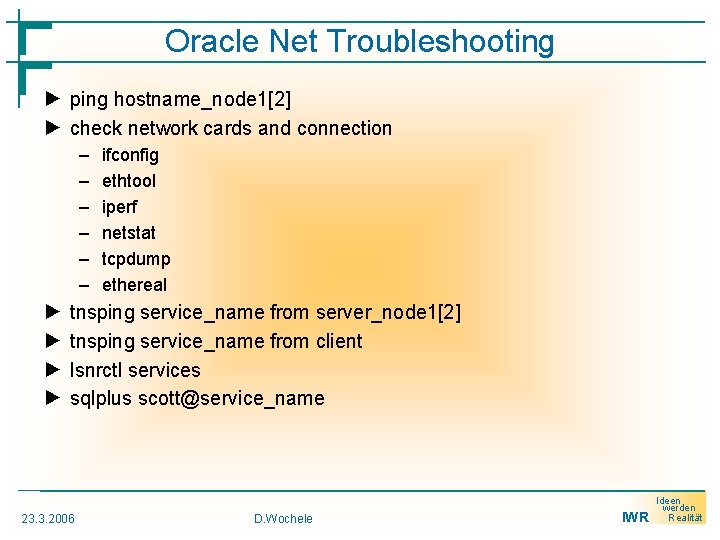 Oracle Net Troubleshooting

► ping hostname_node1[2]
► check network cards and connection
– ifconfig
– ethtool
– iperf
– netstat
– tcpdump
– ethereal
► tnsping service_name from server_node1[2]
► tnsping service_name from client
► lsnrctl services
► sqlplus scott@service_name

23.3.2006 D.Wochele IWR Ideen werden Realität